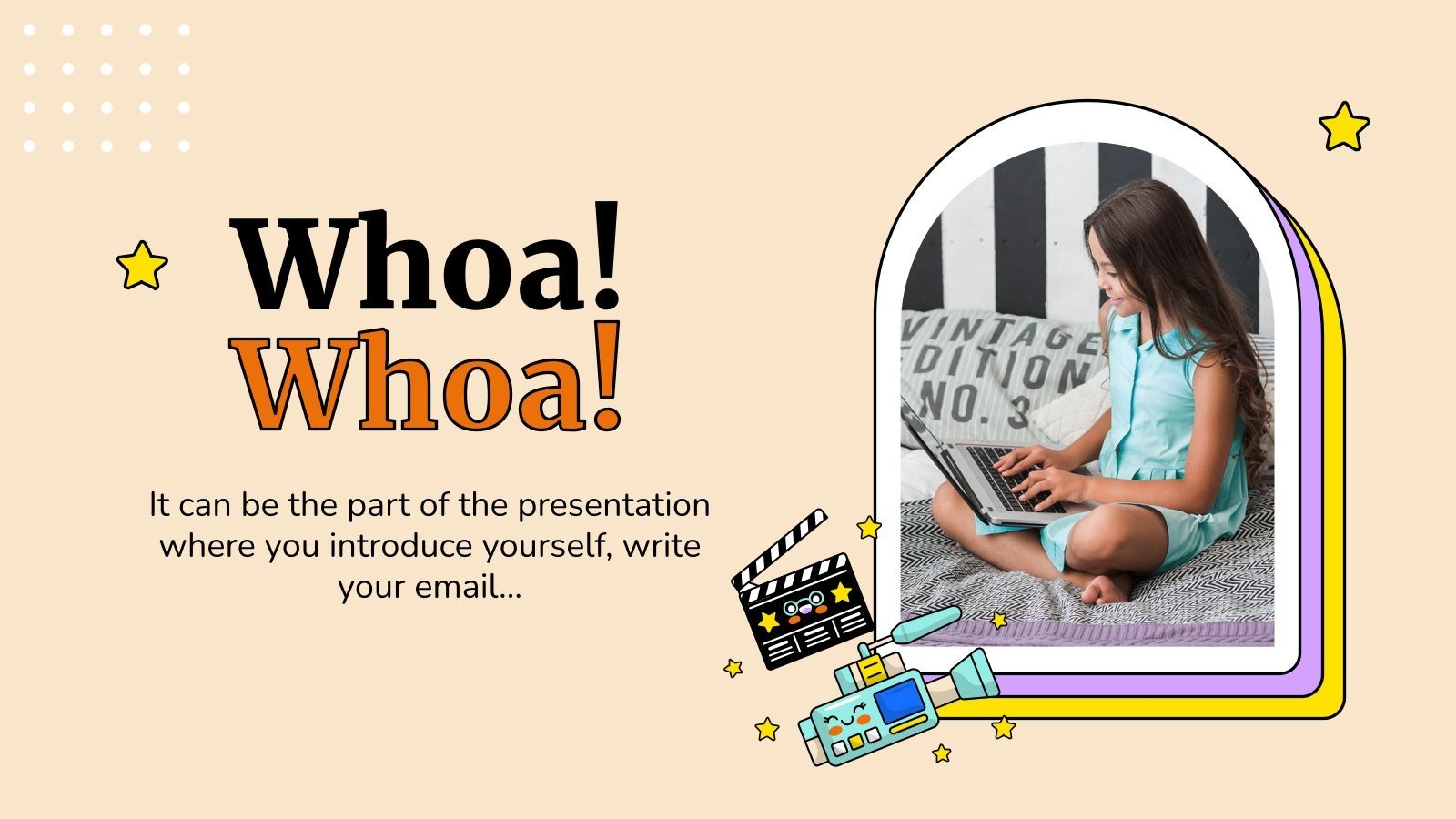 Whoa!
Whoa!

It can be the part of the presentation where you introduce yourself, write your email...

VINTAGE
EDITION
NO. 3